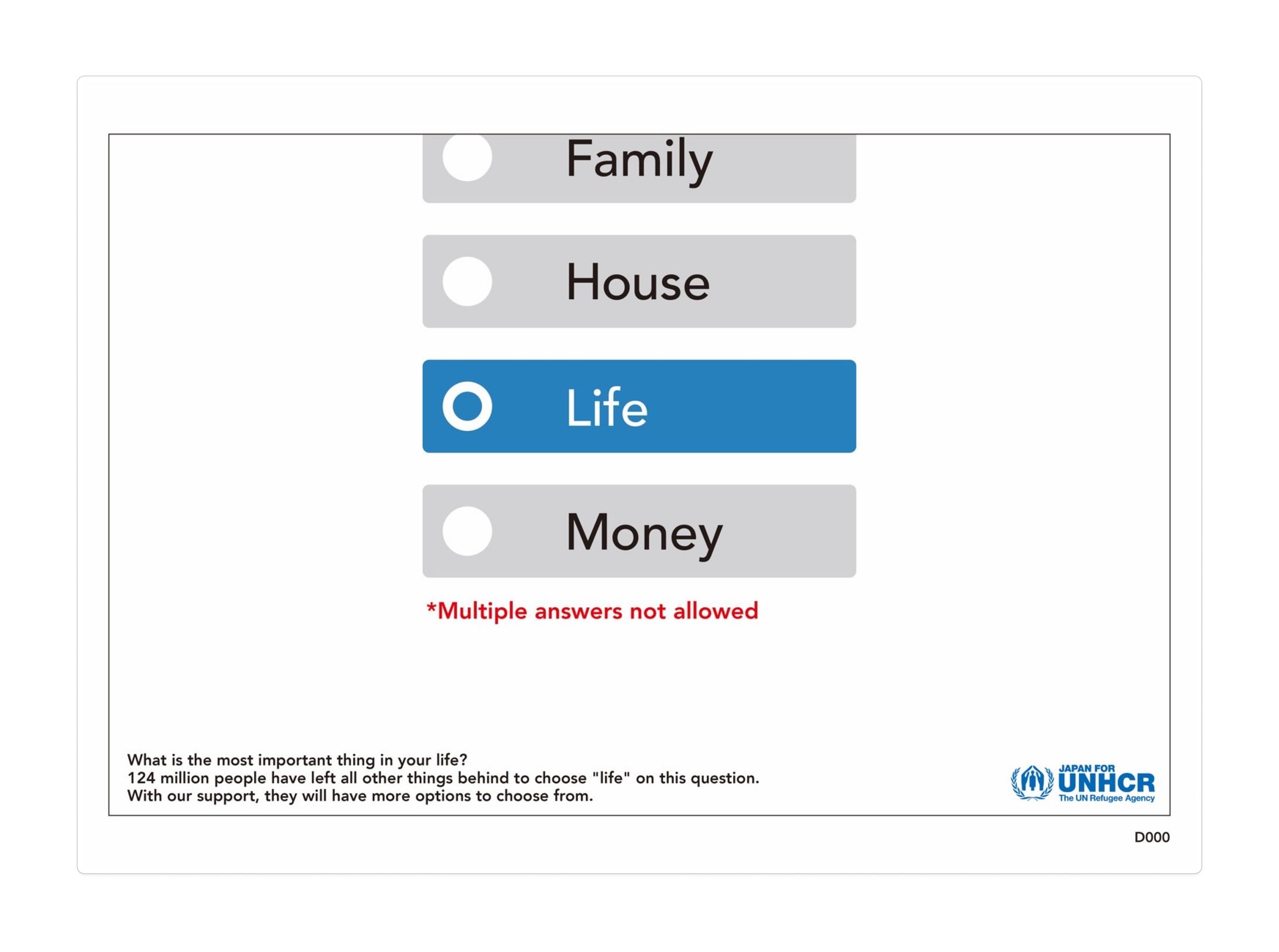 Family

House

Life

Money

*Multiple answers not allowed

What is the most important thing in your life?
124 million people have left all other things behind to choose "life" on this question.
With our support, they will have more options to choose from.

JAPAN FOR UNHCR The UN Refugee Agency

D000